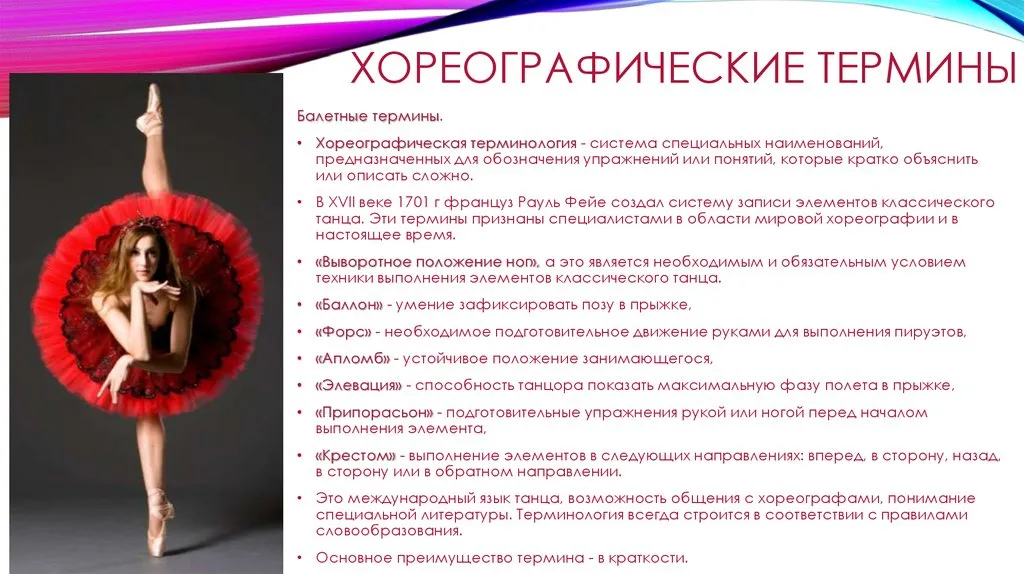 ХОРЕОГРАФИЧЕСКИЕ ТЕРМИНЫ

Балетные термины.

• Хореографическая терминология - система специальных наименований, предназначенных для обозначения упражнений или понятий, которые кратко объяснить или описать сложно.

• В XVII веке 1701 г француз Рауль Фейе создал систему записи элементов классического танца. Эти термины признаны специалистами в области мировой хореографии и в настоящее время.

• «Выворотное положение ног», а это является необходимым и обязательным условием техники выполнения элементов классического танца.

• «Баллон» - умение зафиксировать позу в прыжке,

• «Форс» - необходимое подготовительное движение руками для выполнения пируэтов,

• «Апломб» - устойчивое положение занимающегося,

• «Элевация» - способность танцора показать максимальную фазу полета в прыжке,

• «Припорасьон» - подготовительные упражнения рукой или ногой перед началом выполнения элемента,

• «Крестом» - выполнение элементов в следующих направлениях: вперед, в сторону, назад, в сторону или в обратном направлении.

• Это международный язык танца, возможность общения с хореографами, понимание специальной литературы. Терминология всегда строится в соответствии с правилами словообразования.

• Основное преимущество термина - в краткости.